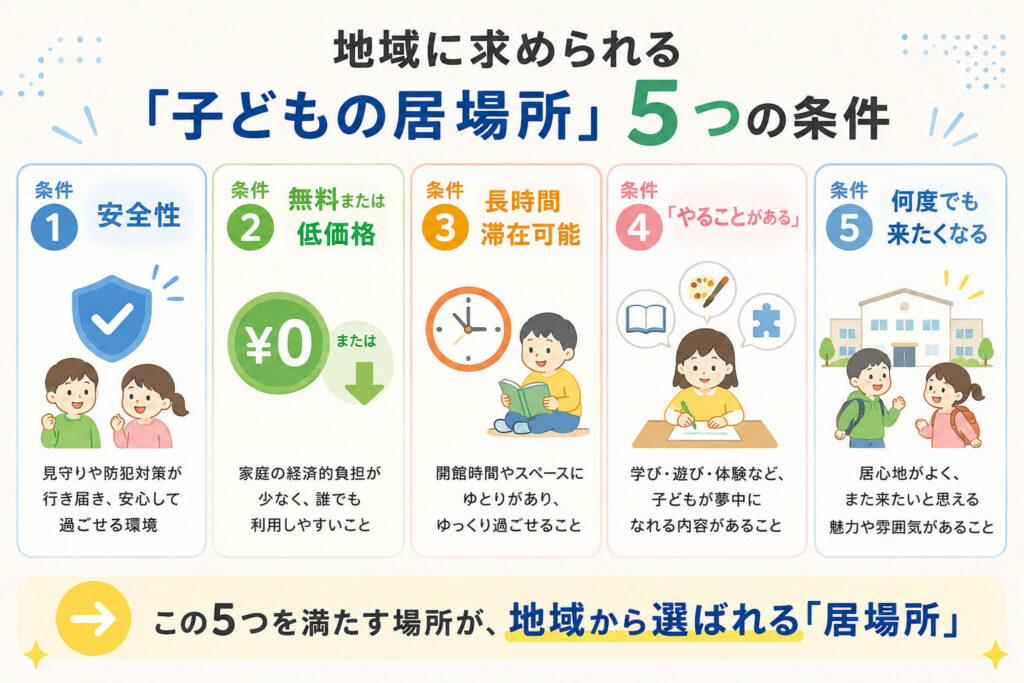 地域に求められる
「子どもの居場所」5つの条件

条件 1 安全性

見守りや防犯対策が行き届き、安心して過ごせる環境

条件 2 無料または低価格

¥0 または

家庭の経済的負担が少なく、誰でも利用しやすいこと

条件 3 長時間滞在可能

開館時間やスペースにゆとりがあり、ゆっくり過ごせること

条件 4 「やることがある」

学び・遊び・体験など、子どもが夢中になれる内容があること

条件 5 何度でも来たくなる

居心地がよく、また来たいと思える魅力や雰囲気があること

この5つを満たす場所が、地域から選ばれる「居場所」